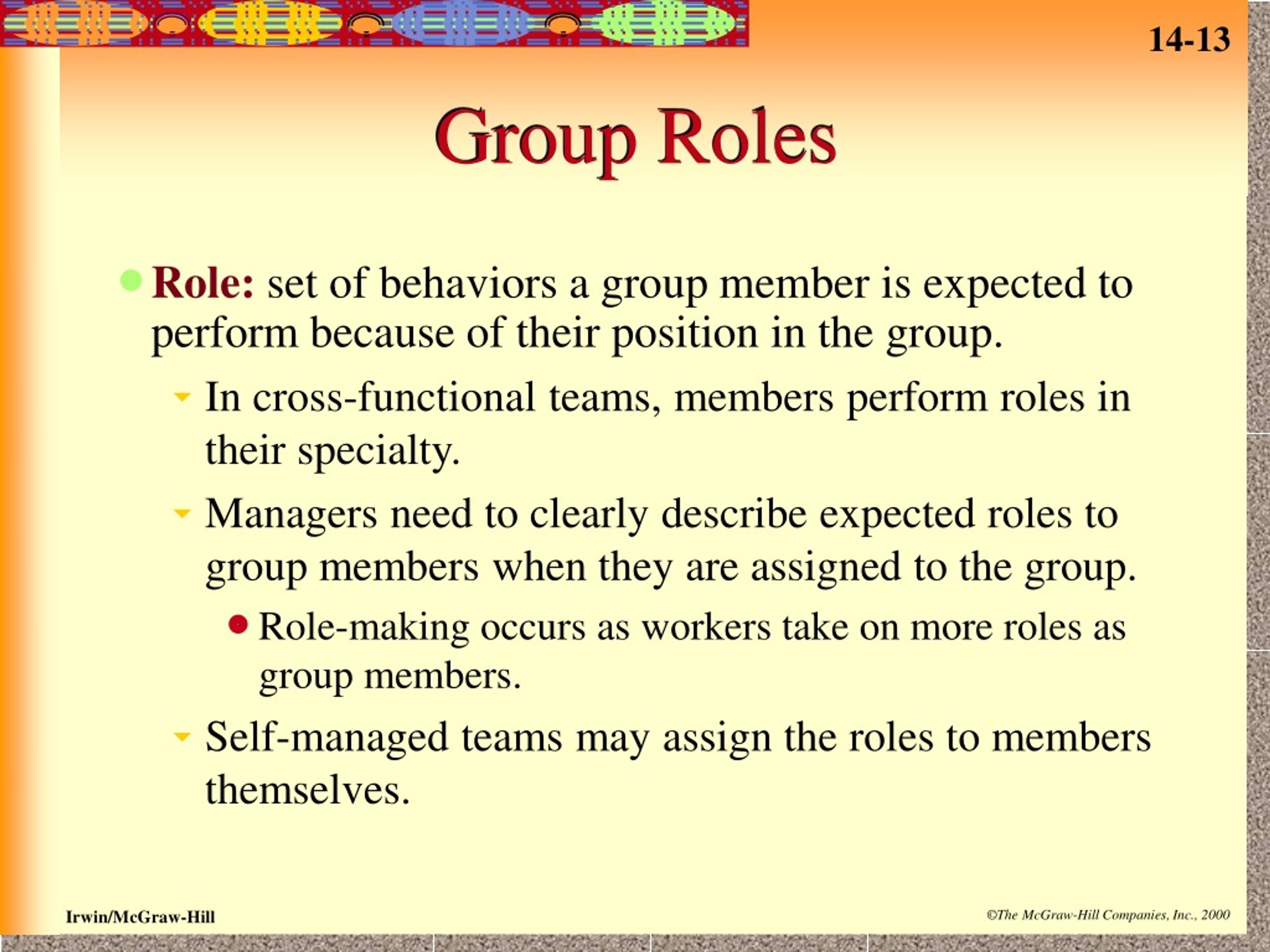 14-13

Group Roles

Role: set of behaviors a group member is expected to perform because of their position in the group.

In cross-functional teams, members perform roles in their specialty.

Managers need to clearly describe expected roles to group members when they are assigned to the group.

Role-making occurs as workers take on more roles as group members.

Self-managed teams may assign the roles to members themselves.

Irwin/McGraw-Hill

©The McGraw-Hill Companies, Inc., 2000